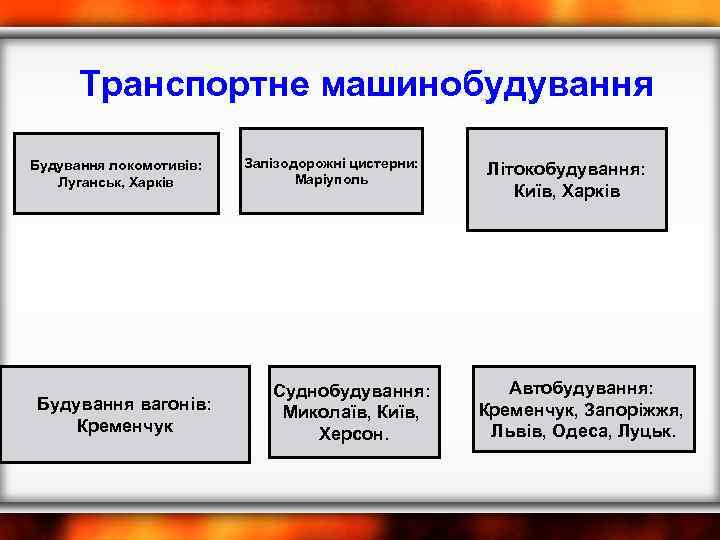 Транспортне машинобудування

Будування локомотивів: Луганськ, Харків

Залізодорожні цистерни: Маріуполь

Літокобудування: Київ, Харків

Будування вагонів: Кременчук

Суднобудування: Миколаїв, Київ, Херсон.

Автобудування: Кременчук, Запоріжжя, Львів, Одеса, Луцьк.